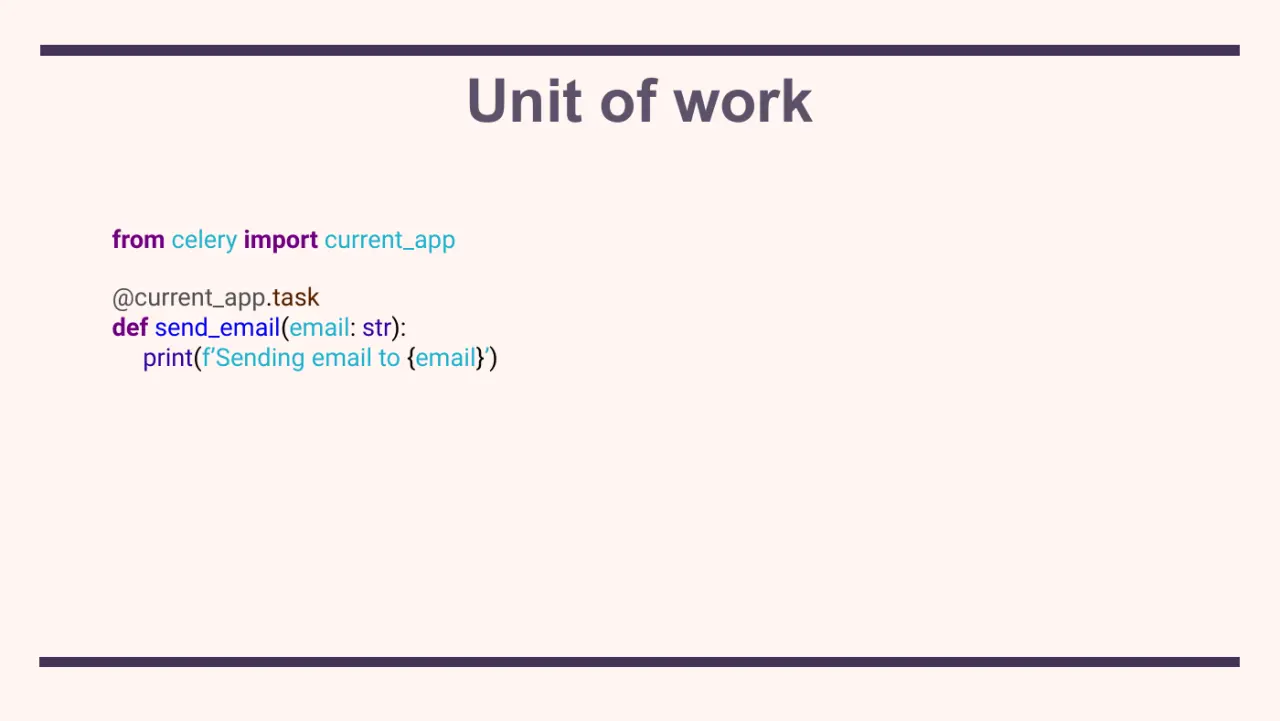 Unit of work

from celery import current_app

@current_app.task
def send_email(email: str):
    print(f’Sending email to {email}’)